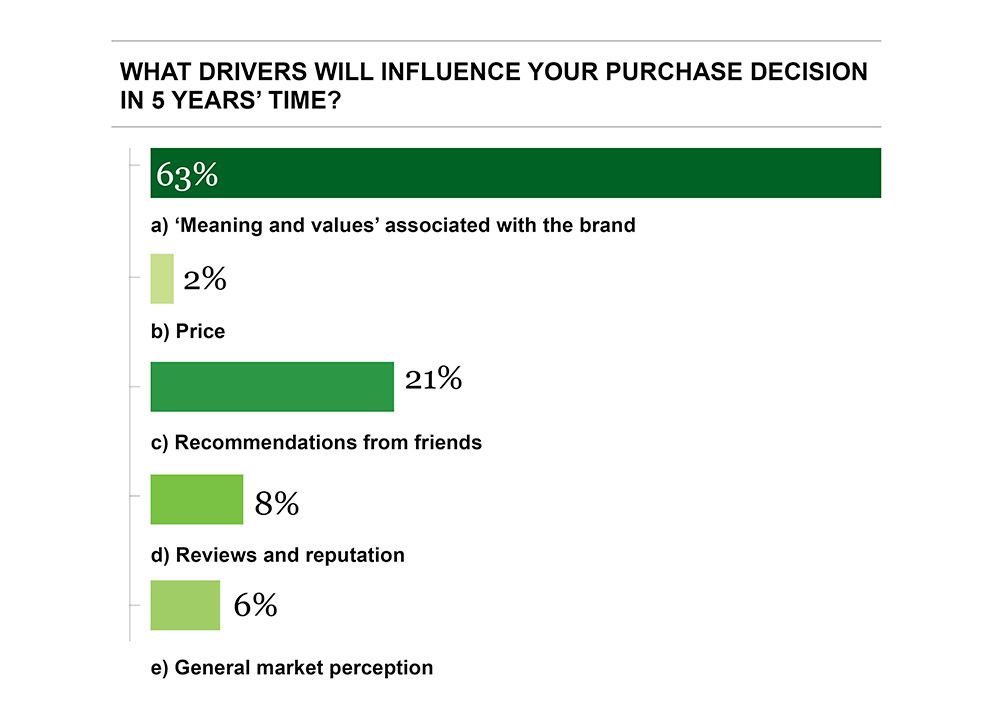 WHAT DRIVERS WILL INFLUENCE YOUR PURCHASE DECISION IN 5 YEARS' TIME?

63%

a) 'Meaning and values' associated with the brand

2%

b) Price

21%

c) Recommendations from friends

8%

d) Reviews and reputation

6%

e) General market perception